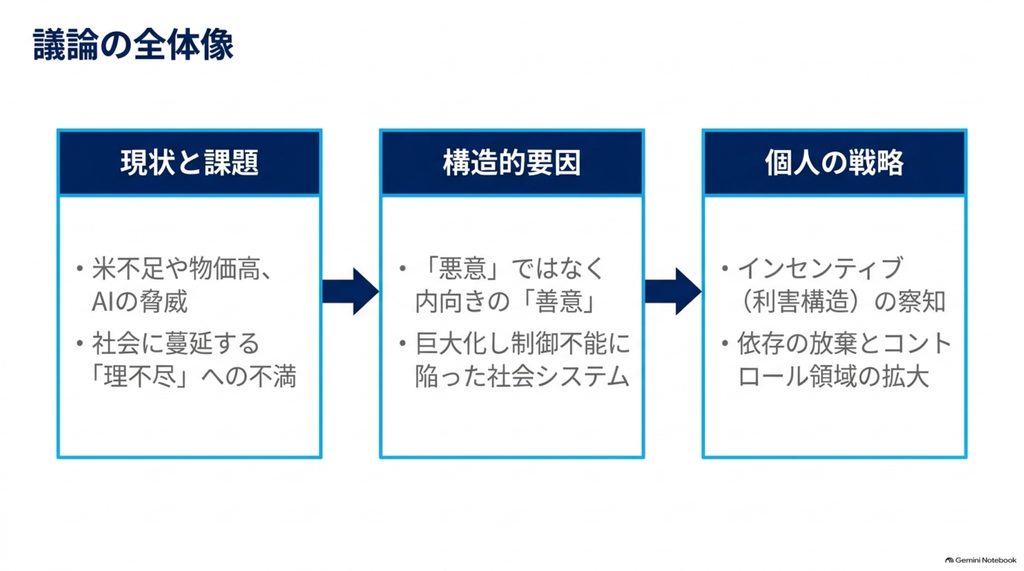 議論の全体像

現状と課題

• 米不足や物価高、AIの脅威
• 社会に蔓延する「理不尽」への不満

構造的要因

• 「悪意」ではなく内向きの「善意」
• 巨大化し制御不能に陥った社会システム

個人の戦略

• インセンティブ（利害構造）の察知
• 依存の放棄とコントロール領域の拡大

Gemini Notebook